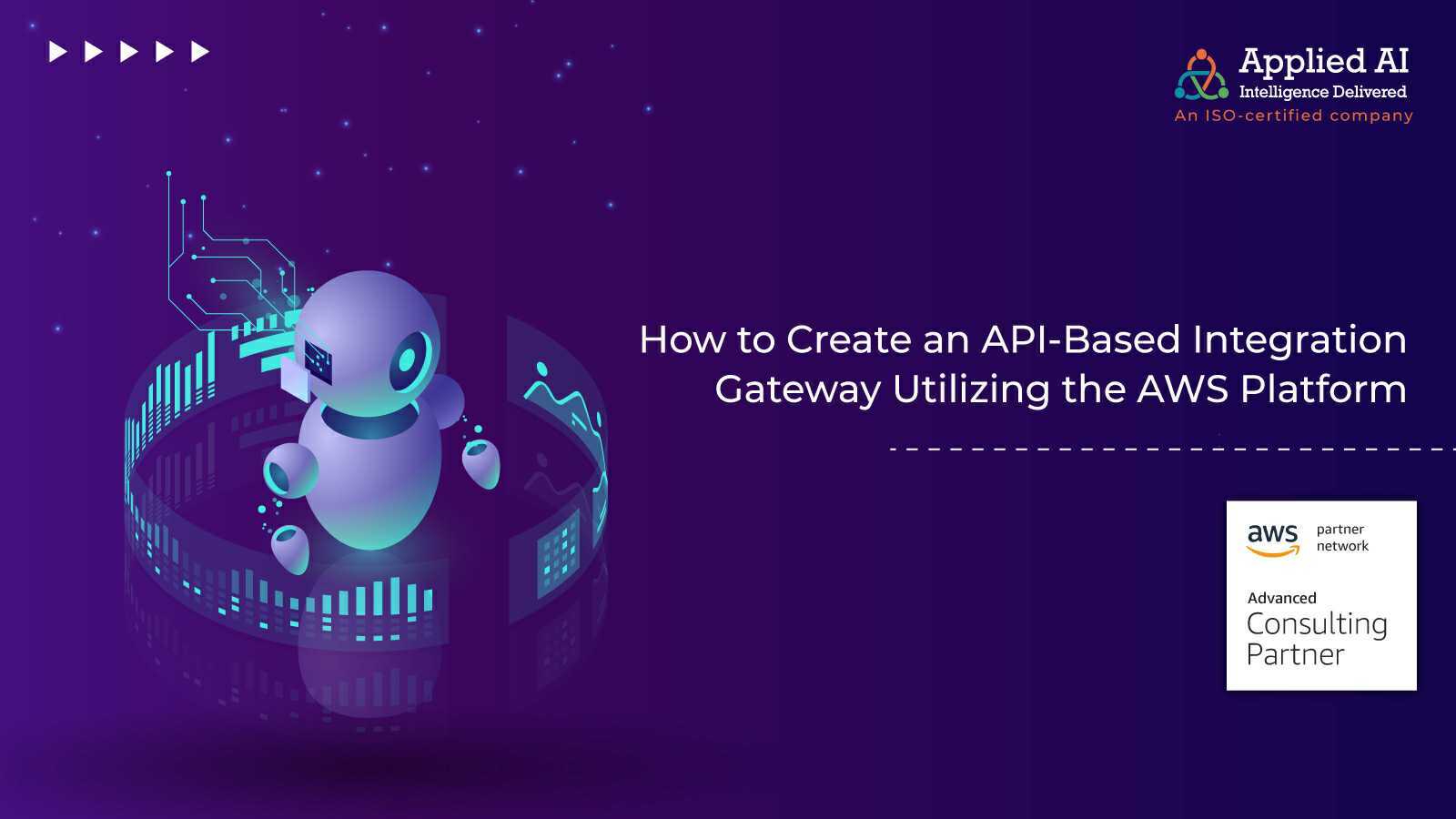 Applied AI
Intelligence Delivered
An ISO-certified company

How to Create an API-Based Integration Gateway Utilizing the AWS Platform

aws partner network

Advanced
Consulting
Partner